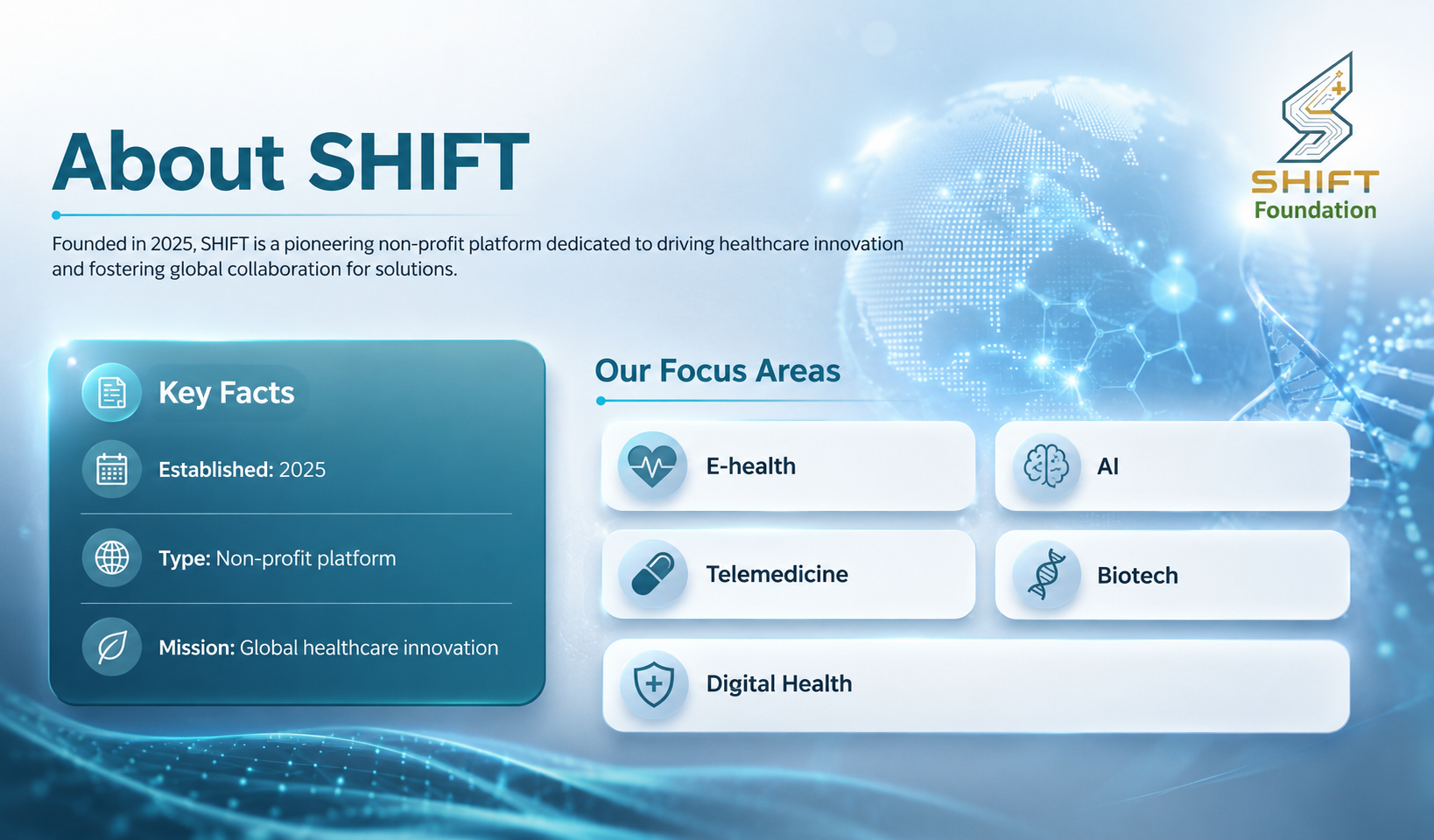 About SHIFT

SHIFT
Foundation

Founded in 2025, SHIFT is a pioneering non-profit platform dedicated to driving healthcare innovation and fostering global collaboration for solutions.

Key Facts

Established: 2025

Type: Non-profit platform

Mission: Global healthcare innovation

Our Focus Areas

E-health

AI

Telemedicine

Biotech

Digital Health